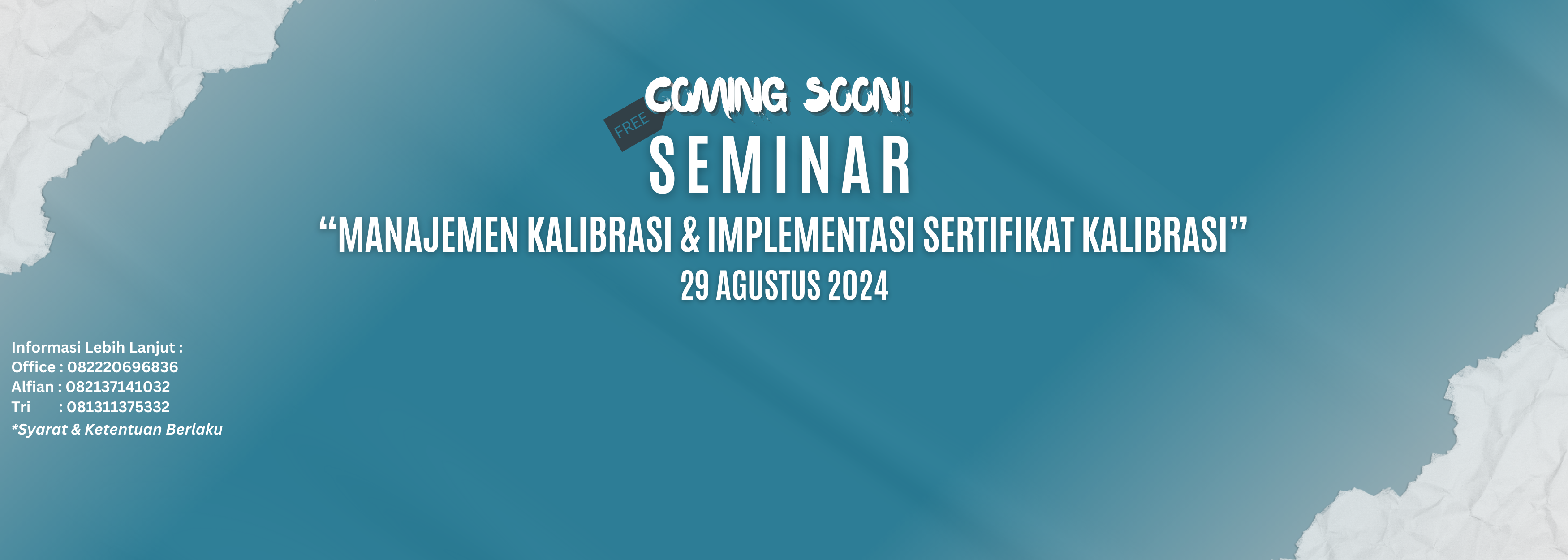 COMING SOON!

FREE

SEMINAR

“MANAJEMEN KALIBRASI & IMPLEMENTASI SERTIFIKAT KALIBRASI”

29 AGUSTUS 2024

Informasi Lebih Lanjut :
Office : 082220696836
Alfian : 082137141032
Tri : 081311375332
*Syarat & Ketentuan Berlaku